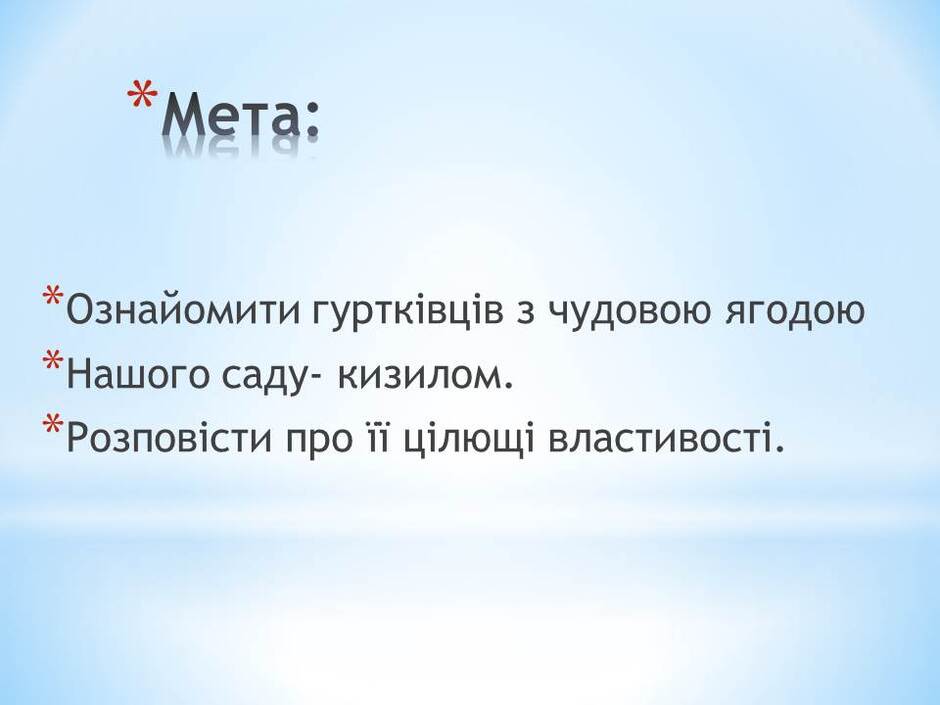 *Мета:

*Ознайомити гуртківців з чудовою ягодою
*Нашого саду- кизилом.
*Розповісти про її цілющі властивості.